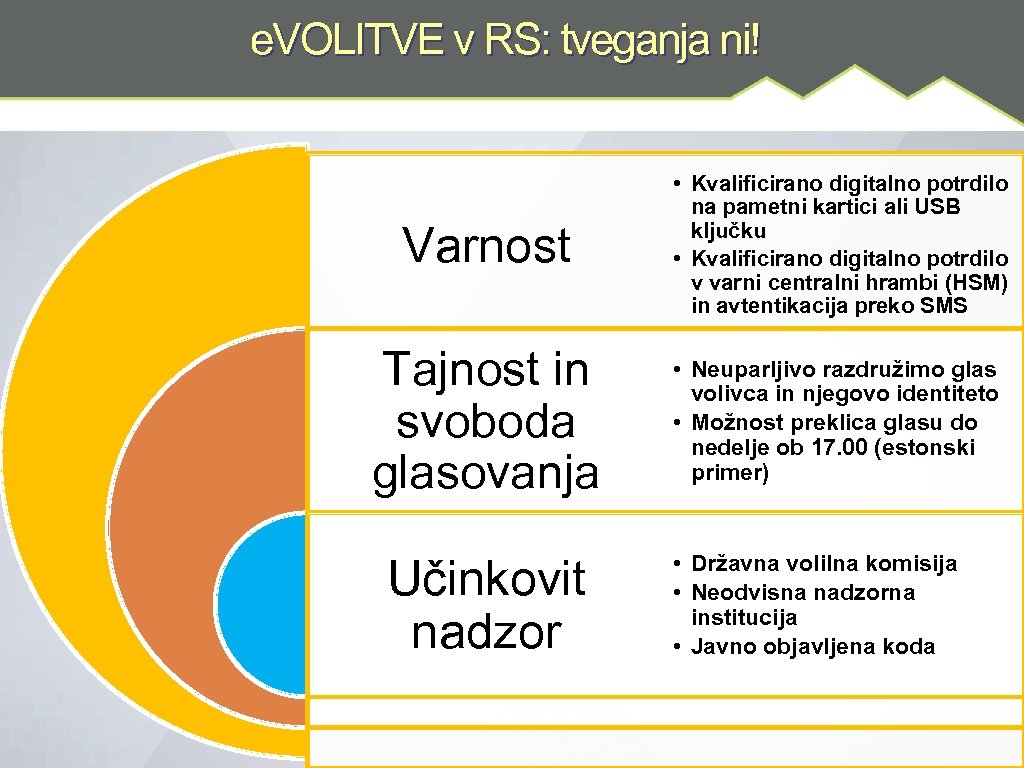 e.VOLITVE v RS: tveganja ni!

Varnost

• Kvalificirano digitalno potrdilo na pametni kartici ali USB ključku
• Kvalificirano digitalno potrdilo v varni centralni hrambi (HSM) in avtentikacija preko SMS

Tajnost in svoboda glasovanja

• Neuparljivo razdružimo glas volivca in njegovo identiteto
• Možnost preklica glasu do nedelje ob 17.00 (estonski primer)

Učinkovit nadzor

• Državna volilna komisija
• Neodvisna nadzorna institucija
• Javno objavljena koda